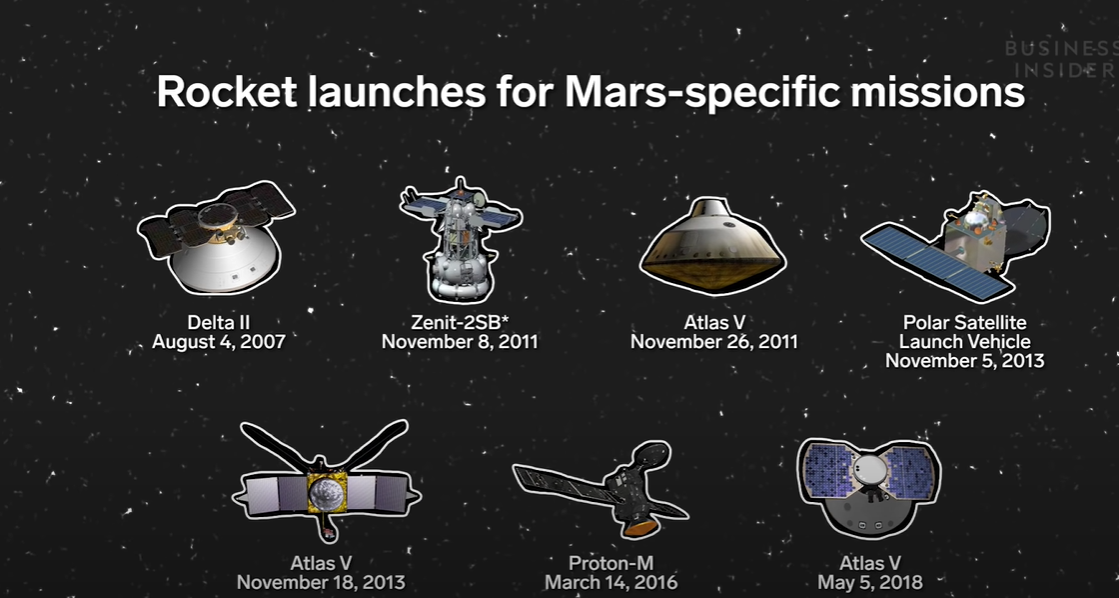 BUSINESS INSIDER

Rocket launches for Mars-specific missions

Delta II
August 4, 2007

Zenit-2SB*
November 8, 2011

Atlas V
November 26, 2011

Polar Satellite Launch Vehicle
November 5, 2013

Atlas V
November 18, 2013

Proton-M
March 14, 2016

Atlas V
May 5, 2018